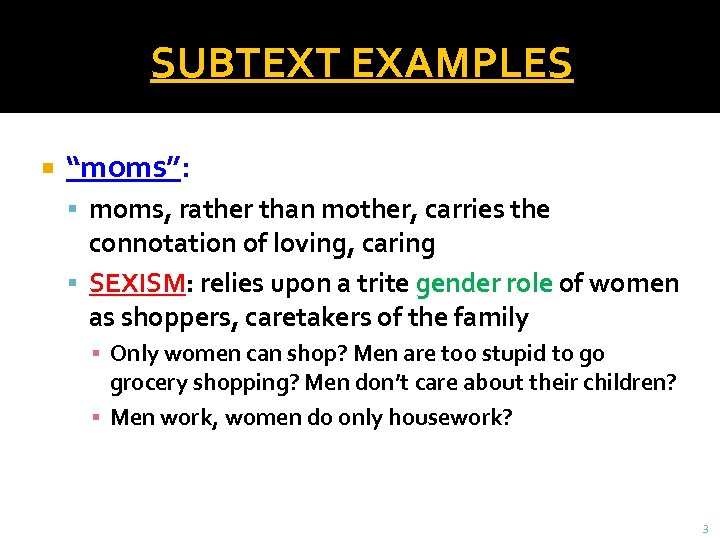 SUBTEXT EXAMPLES

“moms”:

moms, rather than mother, carries the connotation of loving, caring

SEXISM: relies upon a trite gender role of women as shoppers, caretakers of the family

Only women can shop? Men are too stupid to go grocery shopping? Men don’t care about their children?

Men work, women do only housework?

3